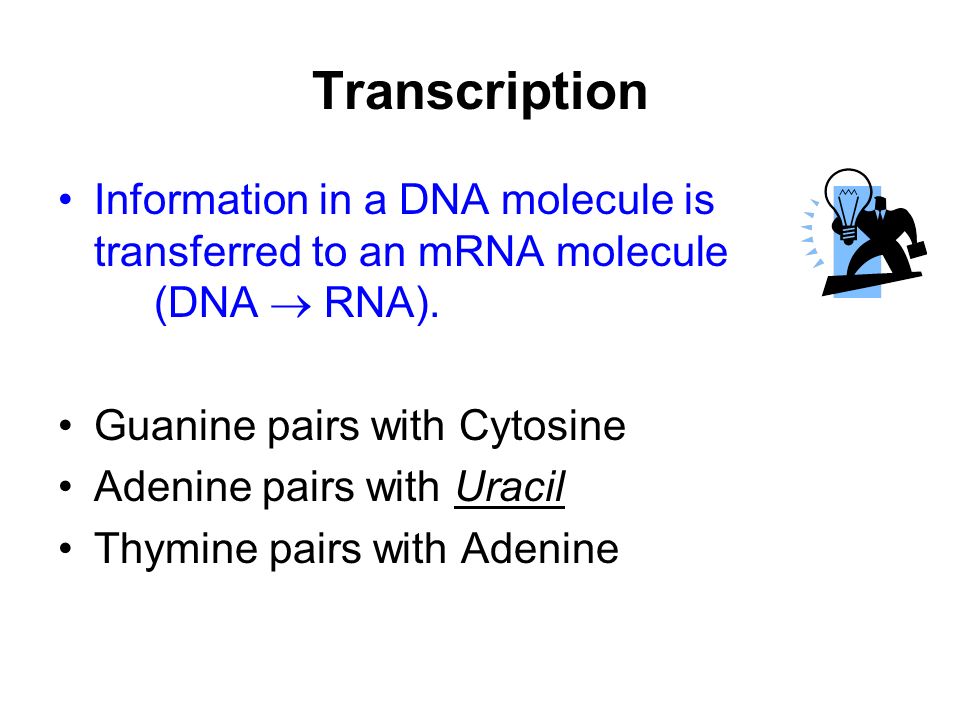 Transcription

• Information in a DNA molecule is transferred to an mRNA molecule (DNA $\rightarrow$ RNA).

• Guanine pairs with Cytosine
• Adenine pairs with Uracil
• Thymine pairs with Adenine